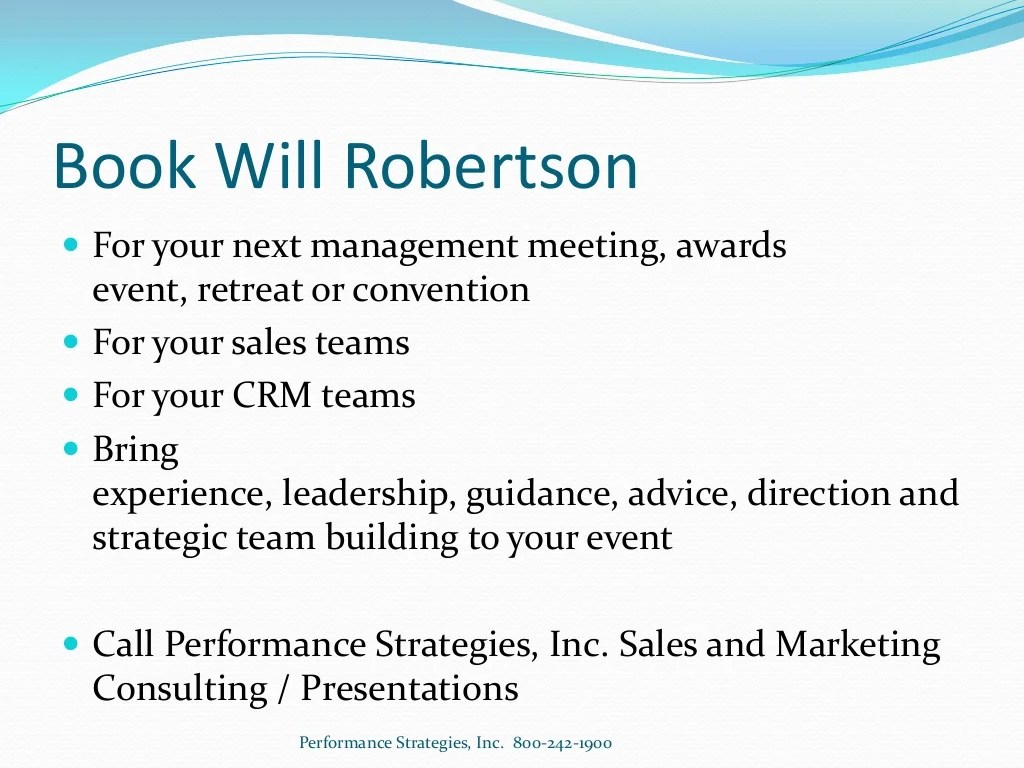 Book Will Robertson

- For your next management meeting, awards event, retreat or convention
- For your sales teams
- For your CRM teams
- Bring experience, leadership, guidance, advice, direction and strategic team building to your event

- Call Performance Strategies, Inc. Sales and Marketing Consulting / Presentations

Performance Strategies, Inc. 800-242-1900